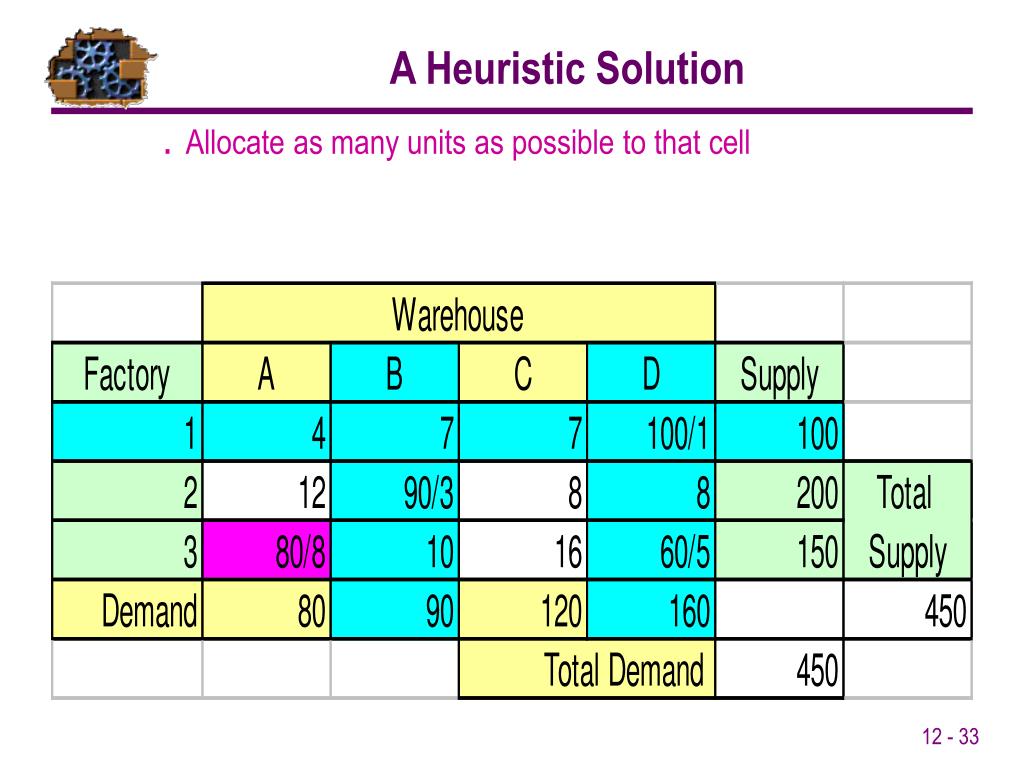 A Heuristic Solution

. Allocate as many units as possible to that cell

| | Warehouse | | | | | |
|---|---|---|---|---|---|---|
| Factory | A | B | C | D | Supply | |
| 1 | 4 | 7 | 7 | 100/1 | 100 | |
| 2 | 12 | 90/3 | 8 | 8 | 200 | Total |
| 3 | 80/8 | 10 | 16 | 60/5 | 150 | Supply |
| Demand | 80 | 90 | 120 | 160 | | 450 |
| | | | Total Demand | | 450 | |

12 - 33